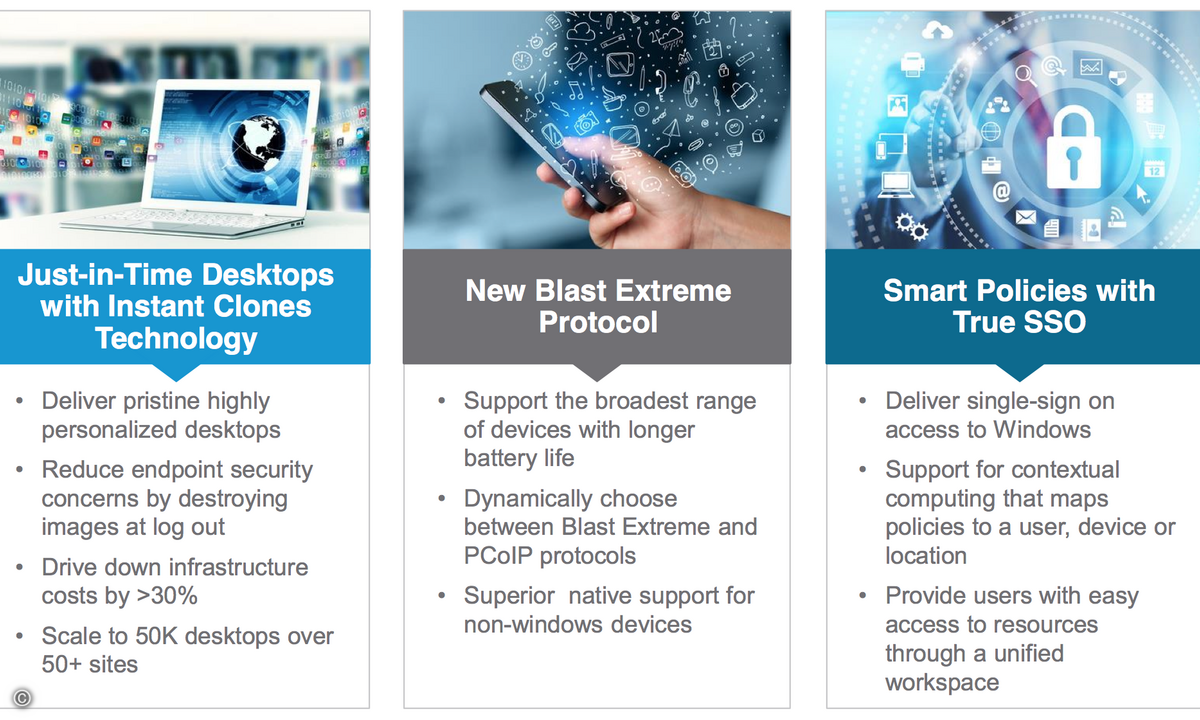 Just-in-Time Desktops with Instant Clones Technology

• Deliver pristine highly personalized desktops
• Reduce endpoint security concerns by destroying images at log out
• Drive down infrastructure costs by >30%
• Scale to 50K desktops over 50+ sites

©

New Blast Extreme Protocol

• Support the broadest range of devices with longer battery life
• Dynamically choose between Blast Extreme and PCoIP protocols
• Superior native support for non-windows devices

Smart Policies with True SSO

• Deliver single-sign on access to Windows
• Support for contextual computing that maps policies to a user, device or location
• Provide users with easy access to resources through a unified workspace